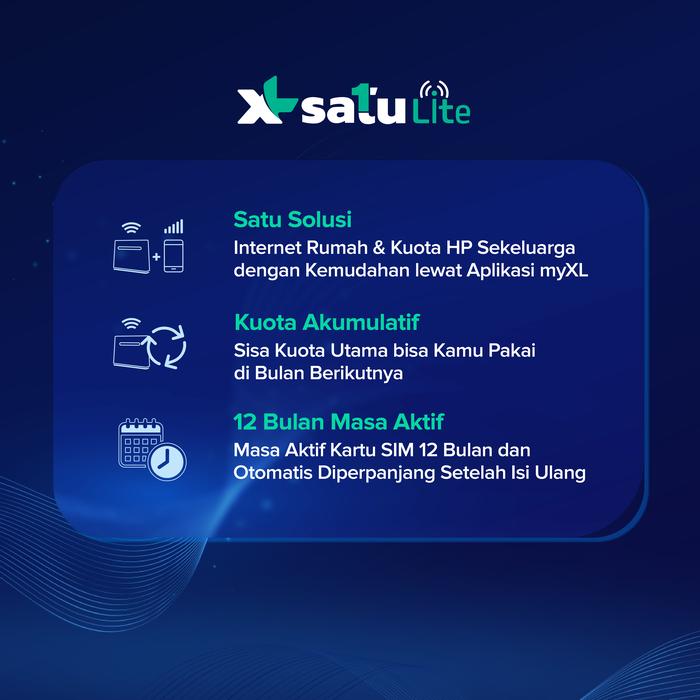 XL satu Lite

Satu Solusi
Internet Rumah & Kuota HP Sekeluarga dengan Kemudahan lewat Aplikasi myXL

Kuota Akumulatif
Sisa Kuota Utama bisa Kamu Pakai di Bulan Berikutnya

12 Bulan Masa Aktif
Masa Aktif Kartu SIM 12 Bulan dan Otomatis Diperpanjang Setelah Isi Ulang